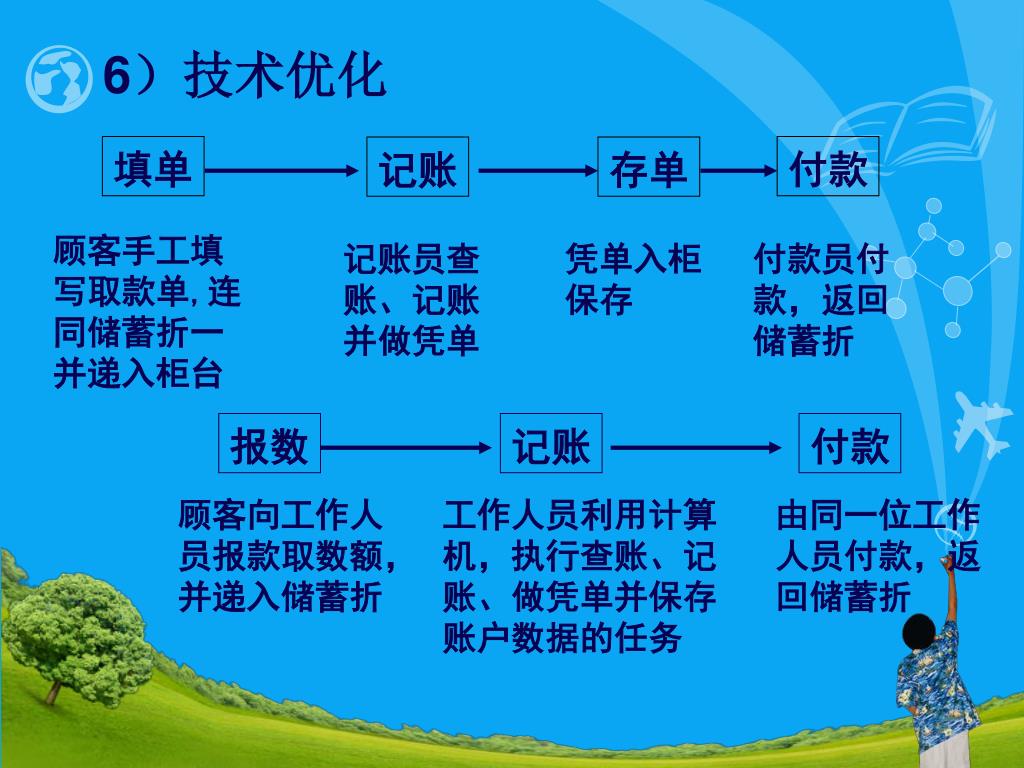 6）技术优化

填单　记账　存单　付款

顾客手工填写取款单,连同储蓄折一并递入柜台

记账员查账、记账并做凭单

凭单入柜保存

付款员付款，返回储蓄折

报数　记账　付款

顾客向工作人员报款取数额，并递入储蓄折

工作人员利用计算机，执行查账、记账、做凭单并保存账户数据的任务

由同一位工作人员付款，返回储蓄折